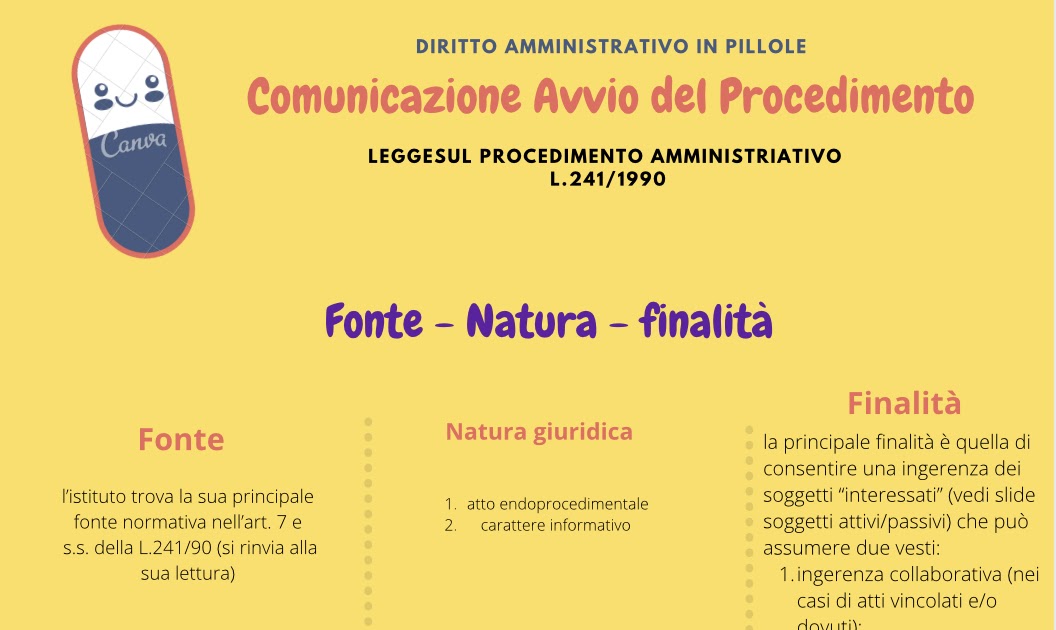 Canva

DIRITTO AMMINISTRATIVO IN PILLOLE

Comunicazione Avvio del Procedimento

LEGGESUL PROCEDIMENTO AMMINISTRIATIVO
L.241/1990

Fonte - Natura - finalità

Fonte

l'istituto trova la sua principale fonte normativa nell'art. 7 e s.s. della L.241/90 (si rinvia alla sua lettura)

Natura giuridica

1. atto endoprocedimentale
2. carattere informativo

Finalità

la principale finalità è quella di consentire una ingerenza dei soggetti "interessati" (vedi slide soggetti attivi/passivi) che può assumere due vesti:

1. ingerenza collaborativa (nei casi di atti vincolati e/o dovuti);